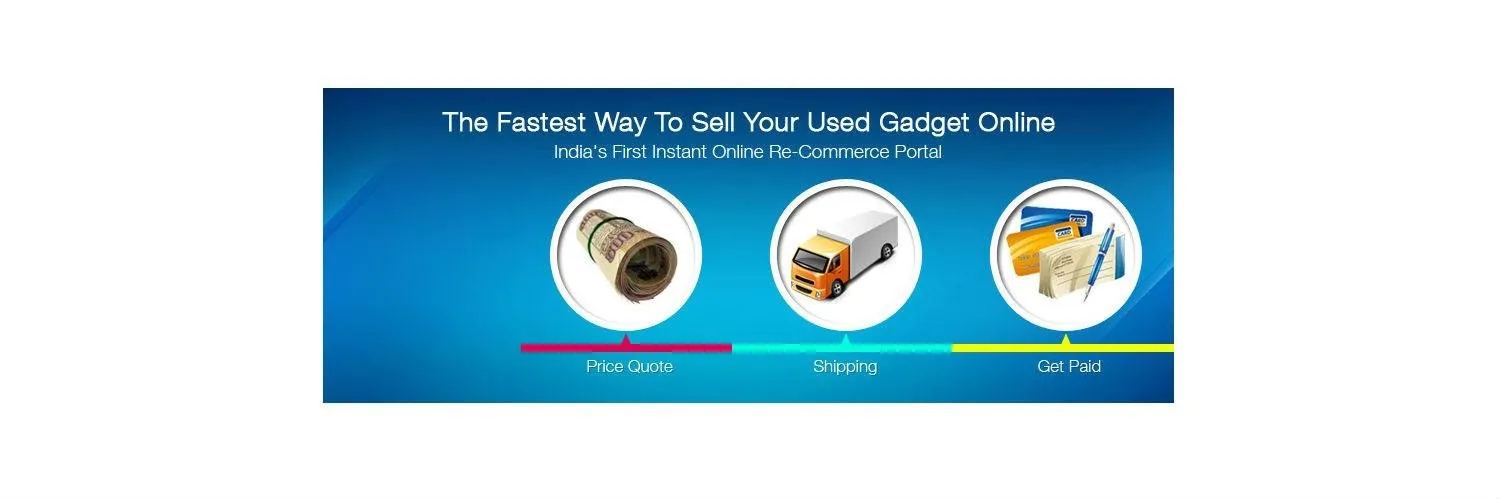 The Fastest Way To Sell Your Used Gadget Online
India's First Instant Online Re-Commerce Portal

Price Quote

Shipping

Get Paid